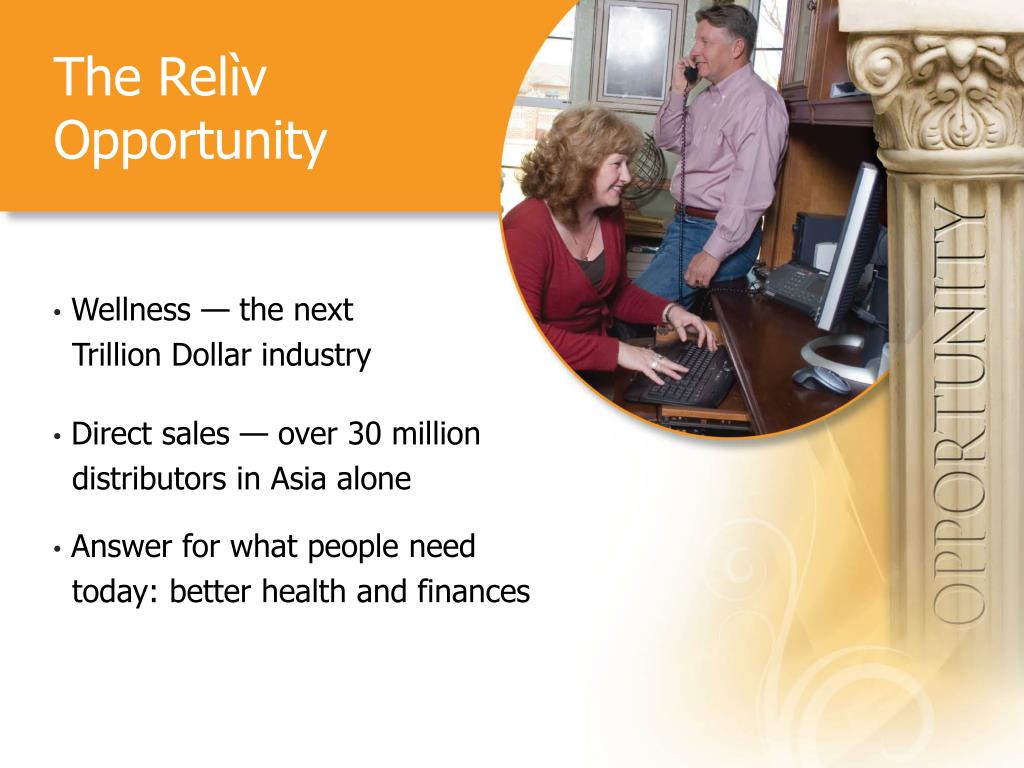 The Relìv Opportunity

• Wellness — the next Trillion Dollar industry

• Direct sales — over 30 million distributors in Asia alone

• Answer for what people need today: better health and finances

OPPORTUNITY